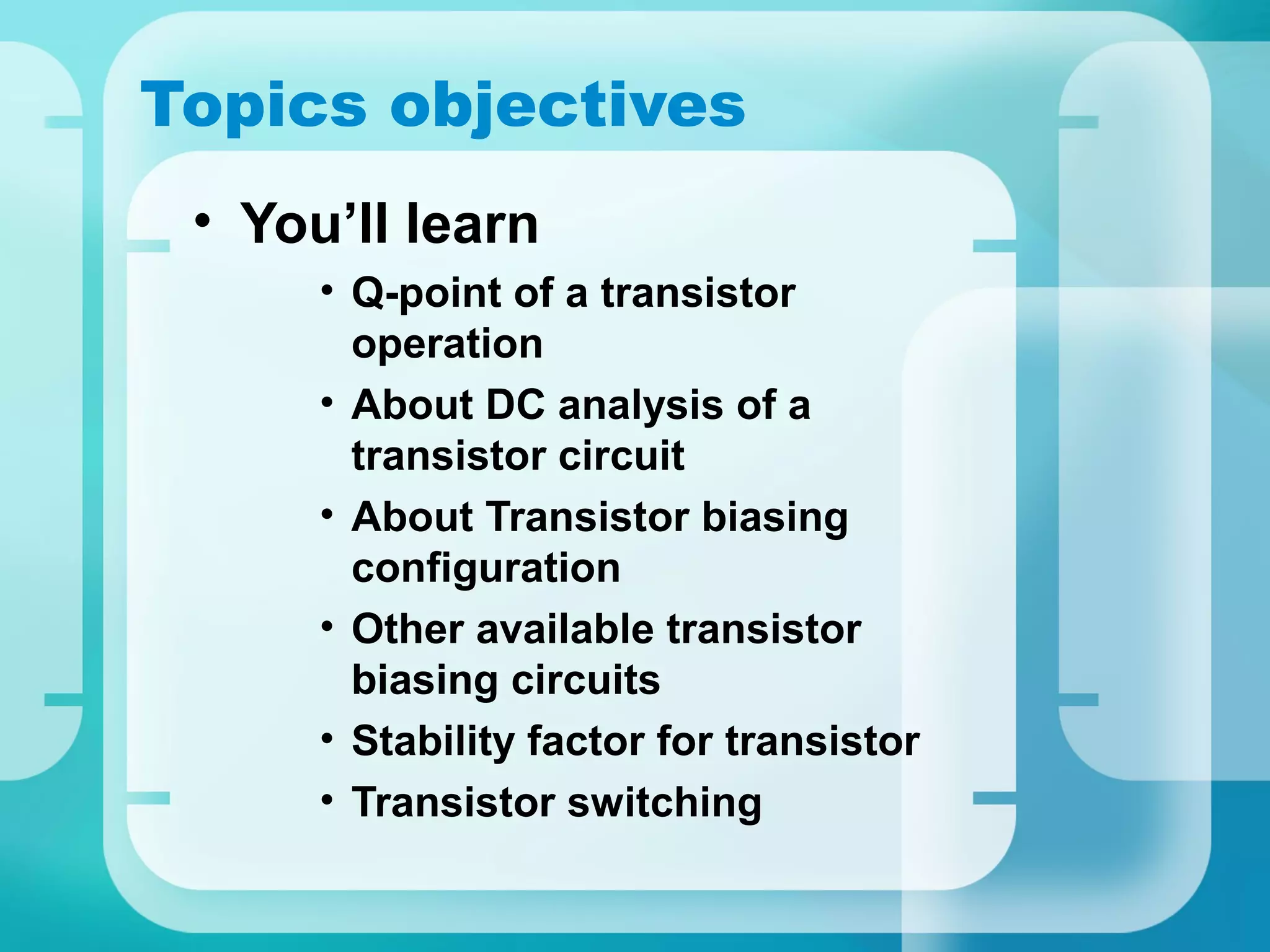 Topics objectives

• You’ll learn

• Q-point of a transistor operation

• About DC analysis of a transistor circuit

• About Transistor biasing configuration

• Other available transistor biasing circuits

• Stability factor for transistor

• Transistor switching